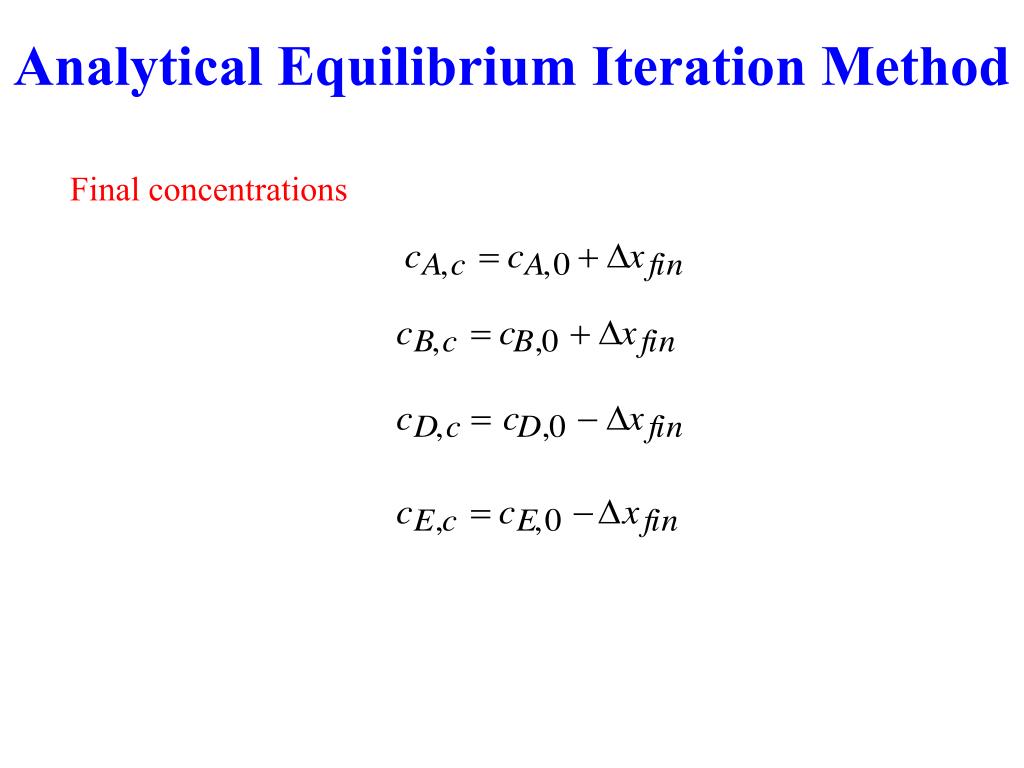 Analytical Equilibrium Iteration Method

Final concentrations

$c_{A,c} = c_{A,0} + \Delta x_{fin}$

$c_{B,c} = c_{B,0} + \Delta x_{fin}$

$c_{D,c} = c_{D,0} - \Delta x_{fin}$

$c_{E,c} = c_{E,0} - \Delta x_{fin}$